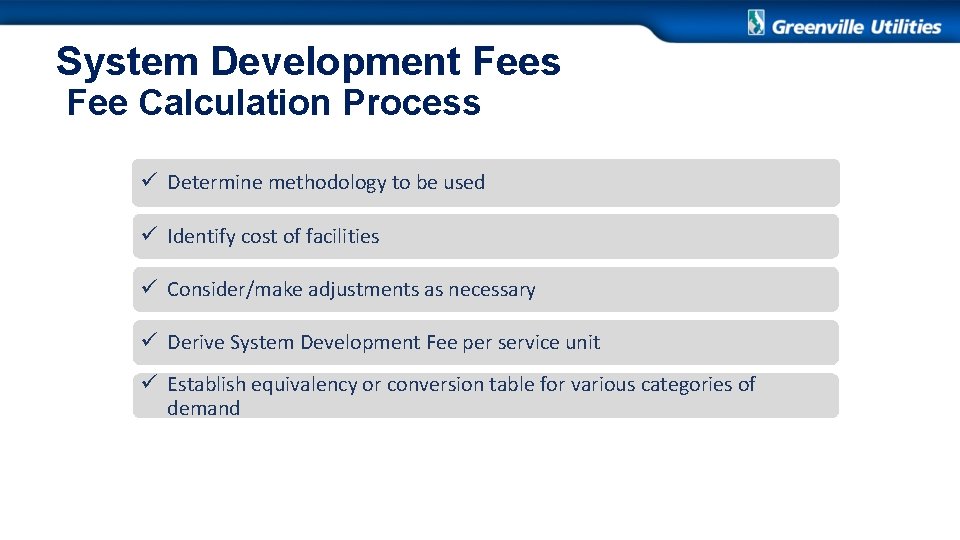 Greenville Utilities

System Development Fees
Fee Calculation Process

✓ Determine methodology to be used

✓ Identify cost of facilities

✓ Consider/make adjustments as necessary

✓ Derive System Development Fee per service unit

✓ Establish equivalency or conversion table for various categories of demand